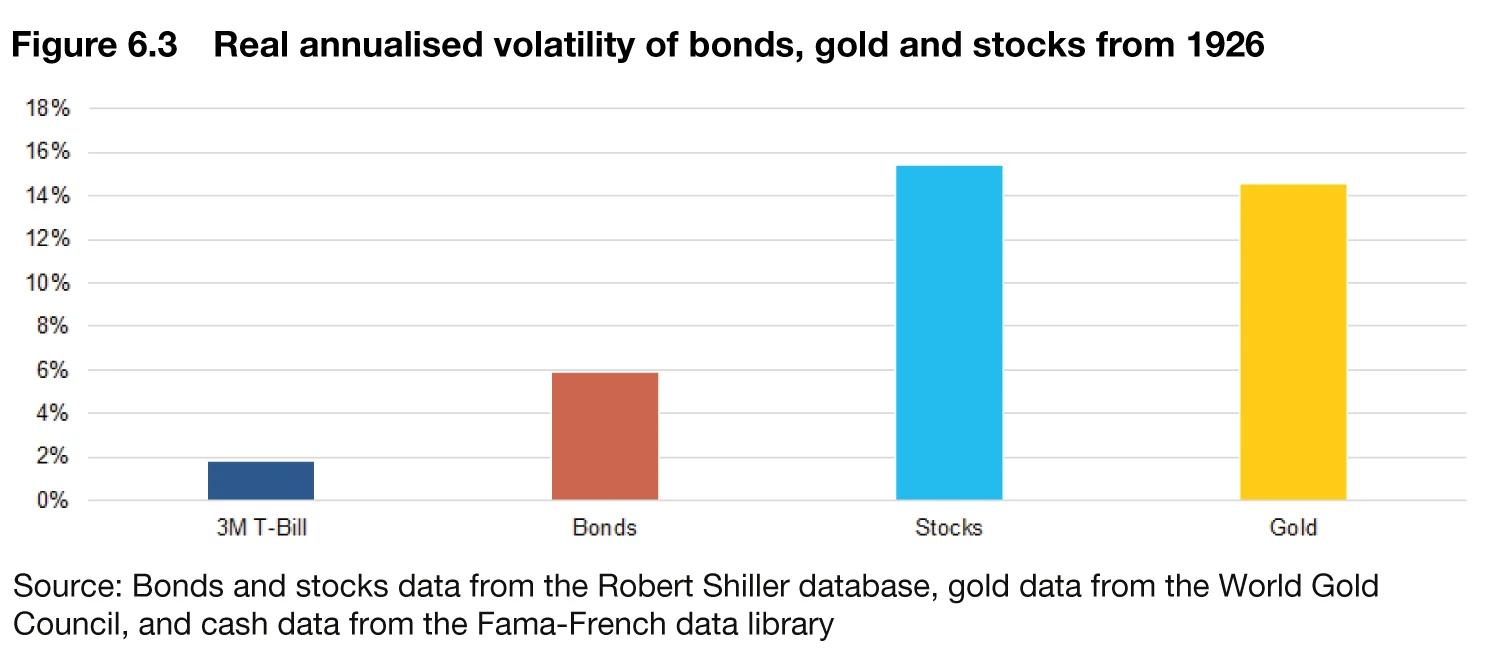 Figure 6.3 Real annualised volatility of bonds, gold and stocks from 1926

18%
16%
14%
12%
10%
8%
6%
4%
2%
0%

3M T-Bill
Bonds
Stocks
Gold

Source: Bonds and stocks data from the Robert Shiller database, gold data from the World Gold Council, and cash data from the Fama-French data library